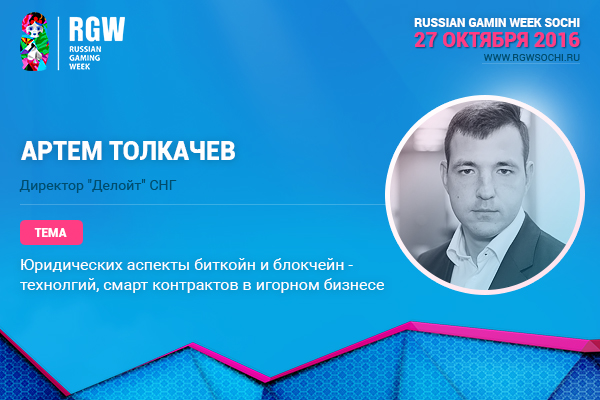 RGW
RUSSIAN GAMING WEEK

RUSSIAN GAMIN WEEK SOCHI
27 ОКТЯБРЯ 2016
WWW.RGWSOCHI.RU

АРТЕМ ТОЛКАЧЕВ

Директор "Делойт" СНГ

ТЕМА

Юридических аспекты биткойн и блокчейн - технолгий, смарт контрактов в игорном бизнесе